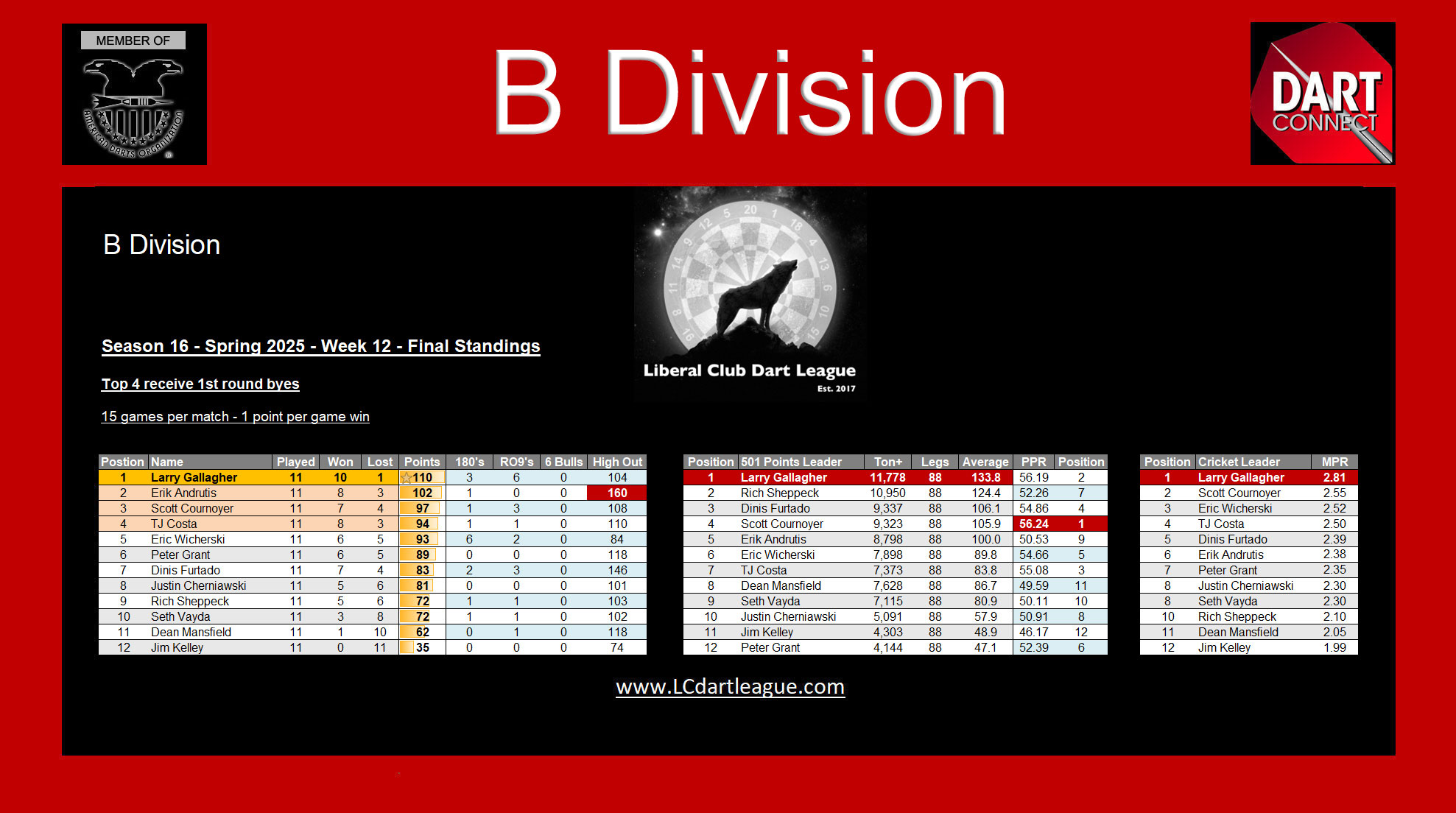 MEMBER OF

AMERICAN DARTS ORGANIZATION

B Division

DART CONNECT

B Division

Season 16 - Spring 2025 - Week 12 - Final Standings

Top 4 receive 1st round byes

15 games per match - 1 point per game win

Liberal Club Dart League
Est. 2017

| Postion | Name | Played | Won | Lost | Points | 180's | RO9's | 6 Bulls | High Out |
|---|---|---|---|---|---|---|---|---|---|
| 1 | Larry Gallagher | 11 | 10 | 1 | 110 | 3 | 6 | 0 | 104 |
| 2 | Erik Andrutis | 11 | 8 | 3 | 102 | 1 | 0 | 0 | 160 |
| 3 | Scott Cournoyer | 11 | 7 | 4 | 97 | 1 | 3 | 0 | 108 |
| 4 | TJ Costa | 11 | 8 | 3 | 94 | 1 | 1 | 0 | 110 |
| 5 | Eric Wicherski | 11 | 6 | 5 | 93 | 6 | 2 | 0 | 84 |
| 6 | Peter Grant | 11 | 6 | 5 | 89 | 0 | 0 | 0 | 118 |
| 7 | Dinis Furtado | 11 | 7 | 4 | 83 | 2 | 3 | 0 | 146 |
| 8 | Justin Cherniawski | 11 | 5 | 6 | 81 | 0 | 0 | 0 | 101 |
| 9 | Rich Sheppeck | 11 | 5 | 6 | 72 | 1 | 1 | 0 | 103 |
| 10 | Seth Vayda | 11 | 3 | 8 | 72 | 1 | 1 | 0 | 102 |
| 11 | Dean Mansfield | 11 | 1 | 10 | 62 | 0 | 1 | 0 | 118 |
| 12 | Jim Kelley | 11 | 0 | 11 | 35 | 0 | 0 | 0 | 74 |

| Position | 501 Points Leader | Ton+ | Legs | Average | PPR | Position |
|---|---|---|---|---|---|---|
| 1 | Larry Gallagher | 11,778 | 88 | 133.8 | 56.19 | 2 |
| 2 | Rich Sheppeck | 10,950 | 88 | 124.4 | 52.26 | 7 |
| 3 | Dinis Furtado | 9,337 | 88 | 106.1 | 54.86 | 4 |
| 4 | Scott Cournoyer | 9,323 | 88 | 105.9 | 56.24 | 1 |
| 5 | Erik Andrutis | 8,798 | 88 | 100.0 | 50.53 | 9 |
| 6 | Eric Wicherski | 7,898 | 88 | 89.8 | 54.66 | 5 |
| 7 | TJ Costa | 7,373 | 88 | 83.8 | 55.08 | 3 |
| 8 | Dean Mansfield | 7,628 | 88 | 86.7 | 49.59 | 11 |
| 9 | Seth Vayda | 7,115 | 88 | 80.9 | 50.11 | 10 |
| 10 | Justin Cherniawski | 5,091 | 88 | 57.9 | 50.91 | 8 |
| 11 | Jim Kelley | 4,303 | 88 | 48.9 | 46.17 | 12 |
| 12 | Peter Grant | 4,144 | 88 | 47.1 | 52.39 | 6 |

| Position | Cricket Leader | MPR |
|---|---|---|
| 1 | Larry Gallagher | 2.81 |
| 2 | Scott Cournoyer | 2.55 |
| 3 | Eric Wicherski | 2.52 |
| 4 | TJ Costa | 2.50 |
| 5 | Dinis Furtado | 2.39 |
| 6 | Erik Andrutis | 2.38 |
| 7 | Peter Grant | 2.35 |
| 8 | Justin Cherniawski | 2.30 |
| 8 | Seth Vayda | 2.30 |
| 10 | Rich Sheppeck | 2.10 |
| 11 | Dean Mansfield | 2.05 |
| 12 | Jim Kelley | 1.99 |

www.LCdartleague.com